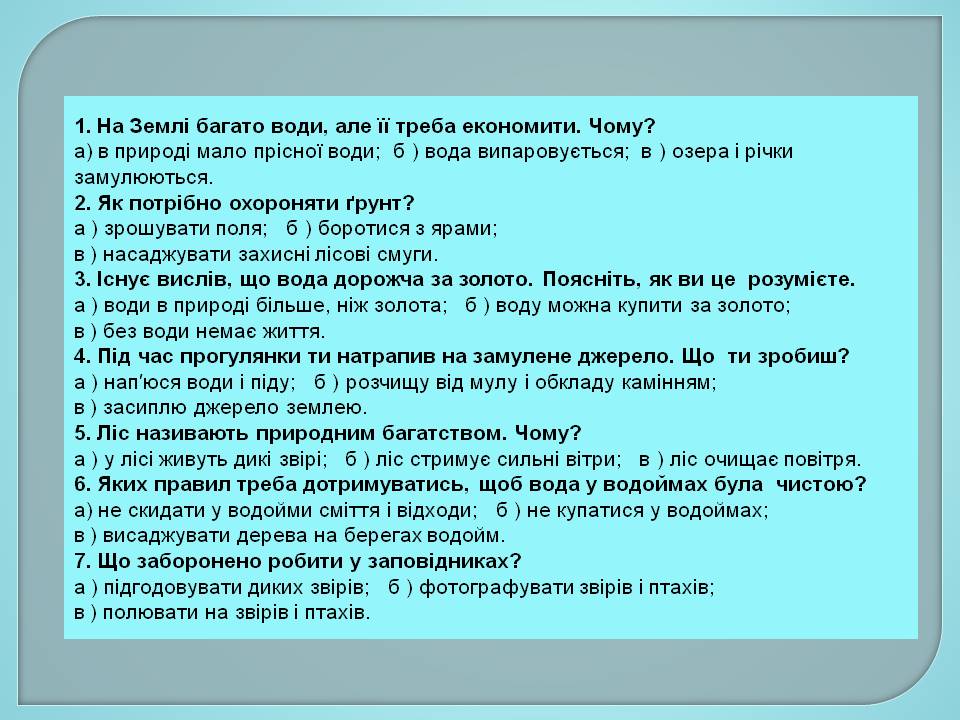 1. На Землі багато води, але її треба економити. Чому?
а) в природі мало прісної води;  б ) вода випаровується;  в ) озера і річки замулюються.
2. Як потрібно охороняти ґрунт?
а ) зрошувати поля;   б ) боротися з ярами;
в ) насаджувати захисні лісові смуги.
3. Існує вислів, що вода дорожча за золото. Поясніть, як ви це розумієте.
а ) води в природі більше, ніж золота;   б ) воду можна купити за золото;
в ) без води немає життя.
4. Під час прогулянки ти натрапив на замулене джерело. Що ти зробиш?
а ) нап'юся води і піду;   б ) розчищу від мулу і обкладу камінням;
в ) засиплю джерело землею.
5. Ліс називають природним багатством. Чому?
а ) у лісі живуть дикі звірі;   б ) ліс стримує сильні вітри;   в ) ліс очищає повітря.
6. Яких правил треба дотримуватись, щоб вода у водоймах була чистою?
а) не скидати у водойми сміття і відходи;   б ) не купатися у водоймах;
в ) висаджувати дерева на берегах водойм.
7. Що заборонено робити у заповідниках?
а ) підгодовувати диких звірів;   б ) фотографувати звірів і птахів;
в ) полювати на звірів і птахів.